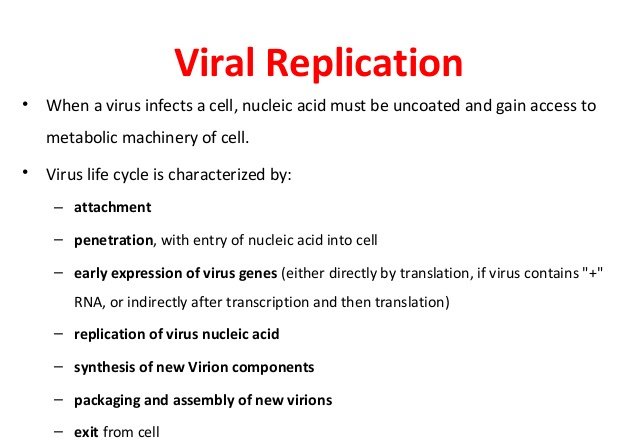 Viral Replication

• When a virus infects a cell, nucleic acid must be uncoated and gain access to metabolic machinery of cell.

• Virus life cycle is characterized by:

– attachment

– penetration, with entry of nucleic acid into cell

– early expression of virus genes (either directly by translation, if virus contains "+" RNA, or indirectly after transcription and then translation)

– replication of virus nucleic acid

– synthesis of new Virion components

– packaging and assembly of new virions

– exit from cell